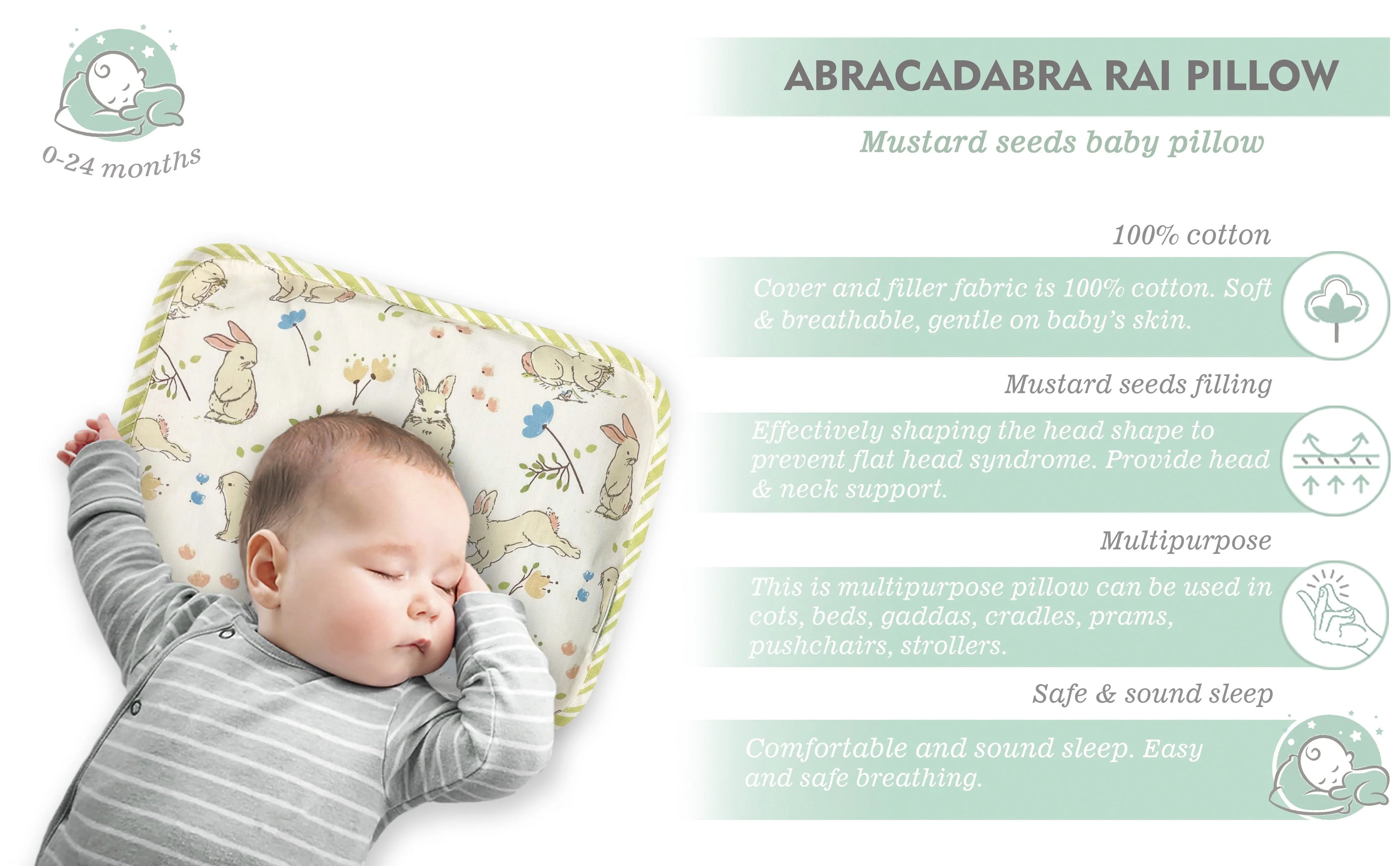 0-24 months

ABRACADABRA RAI PILLOW

Mustard seeds baby pillow

100% cotton

Cover and filler fabric is 100% cotton. Soft & breathable, gentle on baby's skin.

Mustard seeds filling

Effectively shaping the head shape to prevent flat head syndrome. Provide head & neck support.

Multipurpose

This is multipurpose pillow can be used in cots, beds, gaddas, cradles, prams, pushchairs, strollers.

Safe & sound sleep

Comfortable and sound sleep. Easy and safe breathing.